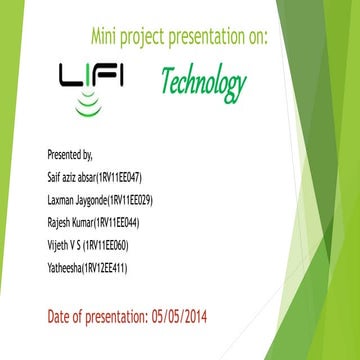 Mini project presentation on:

LIFI

Technology

Presented by,

Saif aziz absar(1RV11EE047)

Laxman Jaygonde(1RV11EE029)

Rajesh Kumar(1RV11EE044)

Vijeth V S (1RV11EE060)

Yatheesha(1RV12EE411)

Date of presentation: 05/05/2014